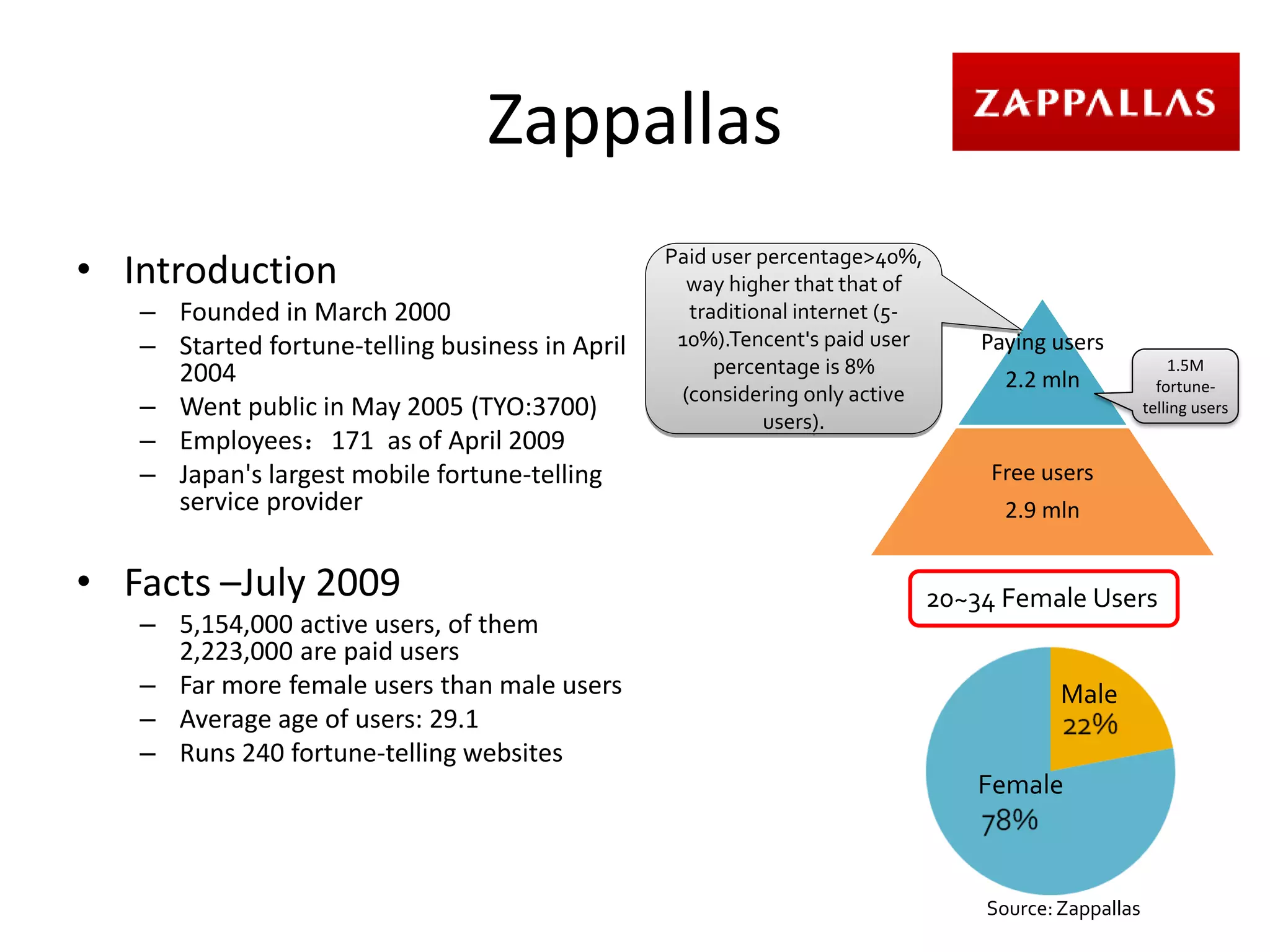 Zappallas

ZAPPALLAS

• Introduction
– Founded in March 2000
– Started fortune-telling business in April 2004
– Went public in May 2005 (TYO:3700)
– Employees： 171 as of April 2009
– Japan's largest mobile fortune-telling service provider

• Facts –July 2009
– 5,154,000 active users, of them 2,223,000 are paid users
– Far more female users than male users
– Average age of users: 29.1
– Runs 240 fortune-telling websites

Paid user percentage>40%, way higher that that of traditional internet (5-10%).Tencent's paid user percentage is 8% (considering only active users).

Paying users
2.2 mln

1.5M fortune-telling users

Free users
2.9 mln

20~34 Female Users

Male
22%

Female
78%

Source: Zappallas